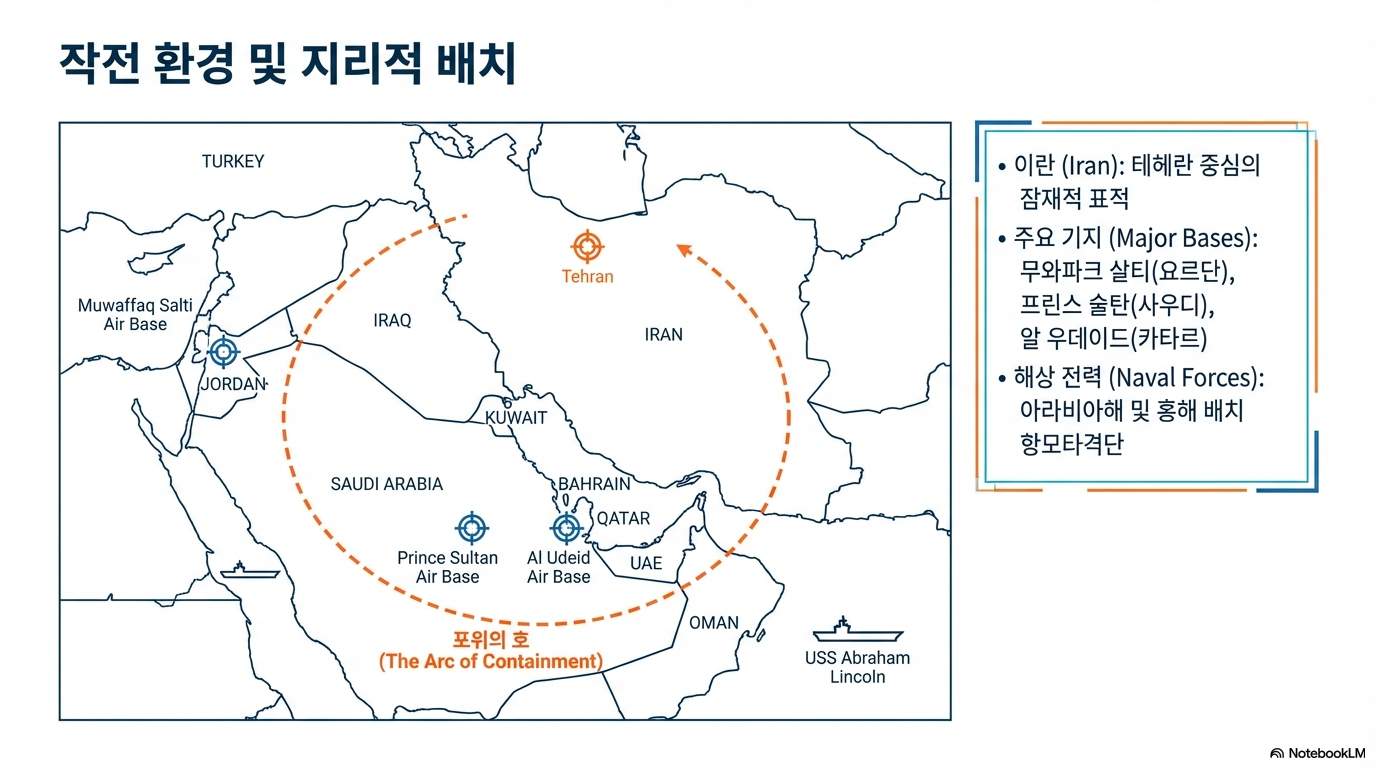 작전 환경 및 지리적 배치

TURKEY

Tehran

Muwaffaq Salti Air Base

IRAQ

IRAN

JORDAN

KUWAIT

SAUDI ARABIA

BAHRAIN

QATAR

Prince Sultan Air Base

Al Udeid Air Base

UAE

OMAN

포위의 호 (The Arc of Containment)

USS Abraham Lincoln

• 이란 (Iran): 테헤란 중심의 잠재적 표적
• 주요 기지 (Major Bases): 무와파크 살티(요르단), 프린스 술탄(사우디), 알 우데이드(카타르)
• 해상 전력 (Naval Forces): 아라비아해 및 홍해 배치 항모타격단

NotebookLM